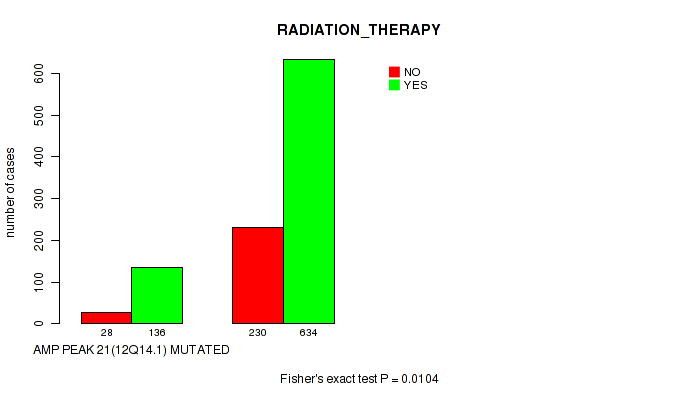 RADIATION_THERAPY

NO
YES

number of cases

0
100
200
300
400
500
600

28
136
230
634

AMP PEAK 21(12Q14.1) MUTATED

Fisher's exact test P = 0.0104